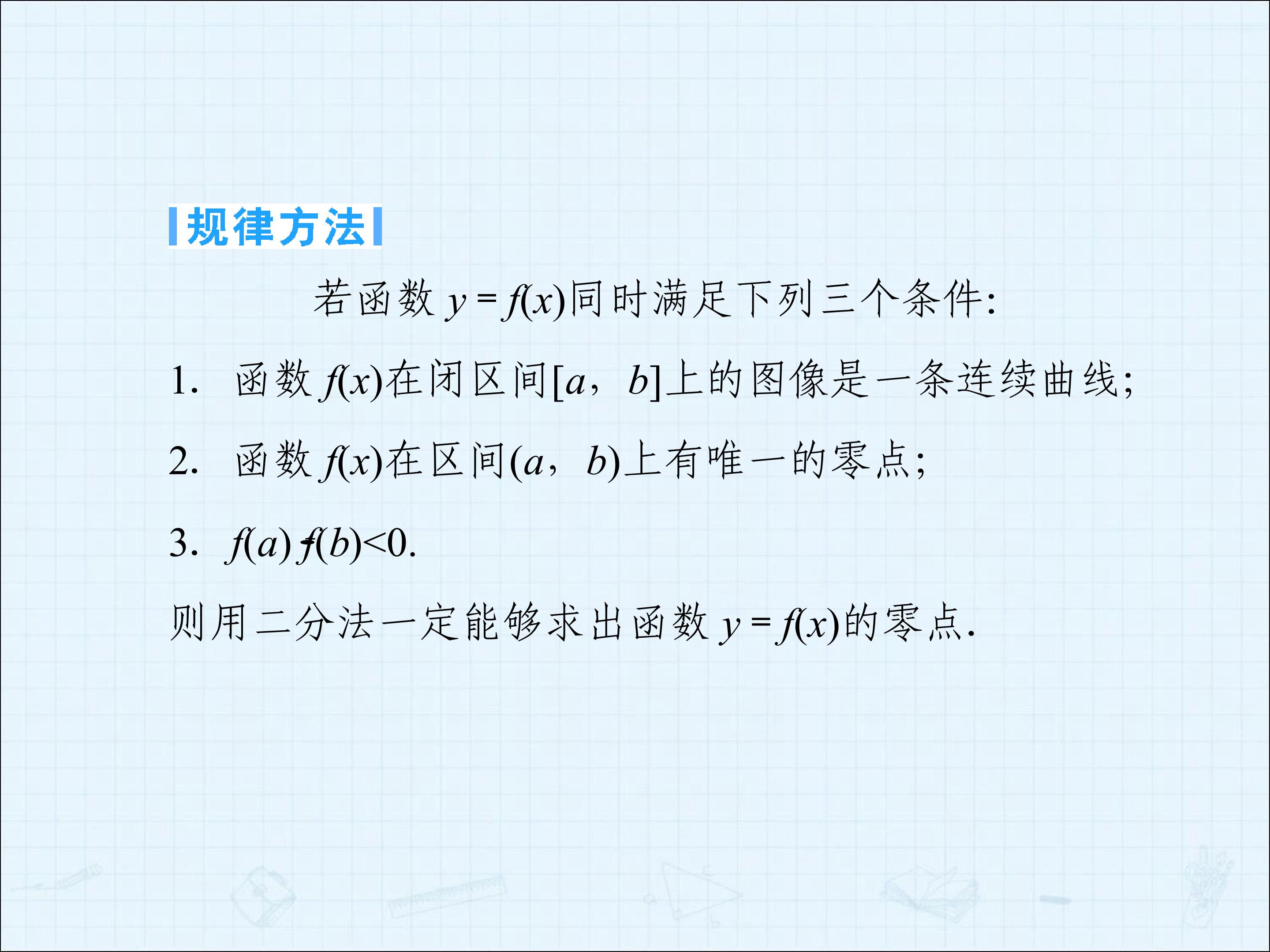 规律方法

若函数$y=f(x)$同时满足下列三个条件:

1. 函数$f(x)$在闭区间$[a，b]$上的图像是一条连续曲线;

2. 函数$f(x)$在区间$(a，b)$上有唯一的零点;

3. $f(a)·f(b)<0$.

则用二分法一定能够求出函数$y=f(x)$的零点.